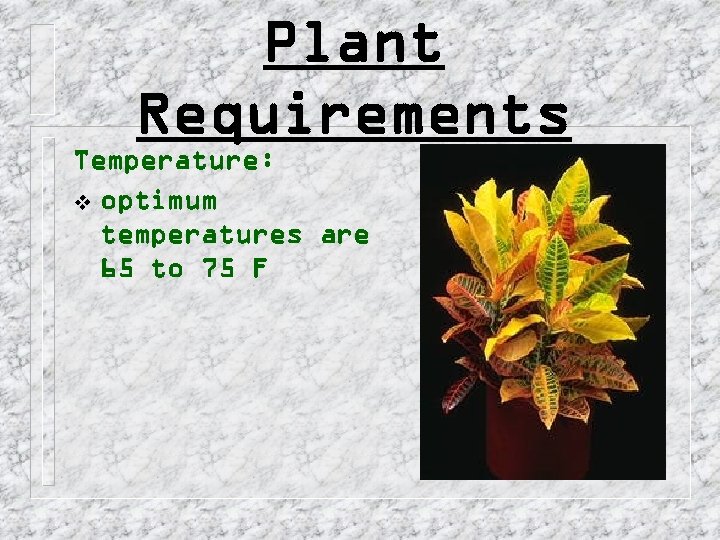 Plant Requirements

Temperature:

❖ optimum temperatures are 65 to 75 F